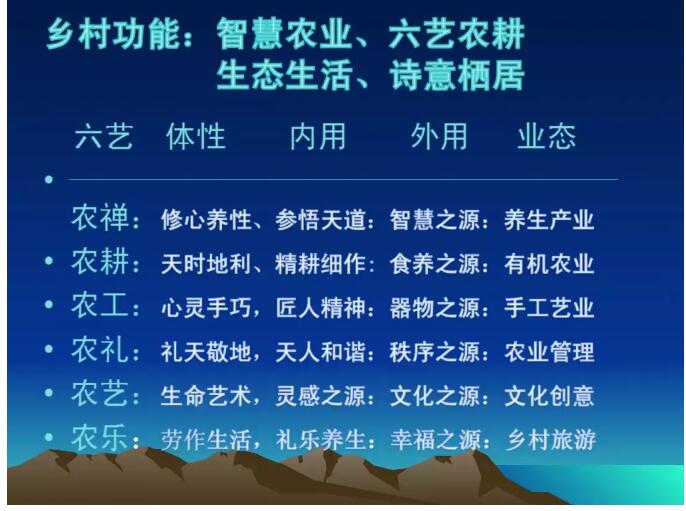 乡村功能：智慧农业、六艺农耕
生态生活、诗意栖居

六艺　体性　内用　外用　业态

•

农禅：修心养性、参悟天道：智慧之源：养生产业

• 农耕：天时地利、精耕细作：食养之源：有机农业

• 农工：心灵手巧，匠人精神：器物之源：手工艺业

• 农礼：礼天敬地，天人和谐：秩序之源：农业管理

• 农艺：生命艺术，灵感之源：文化之源：文化创意

• 农乐：劳作生活，礼乐养生：幸福之源：乡村旅游